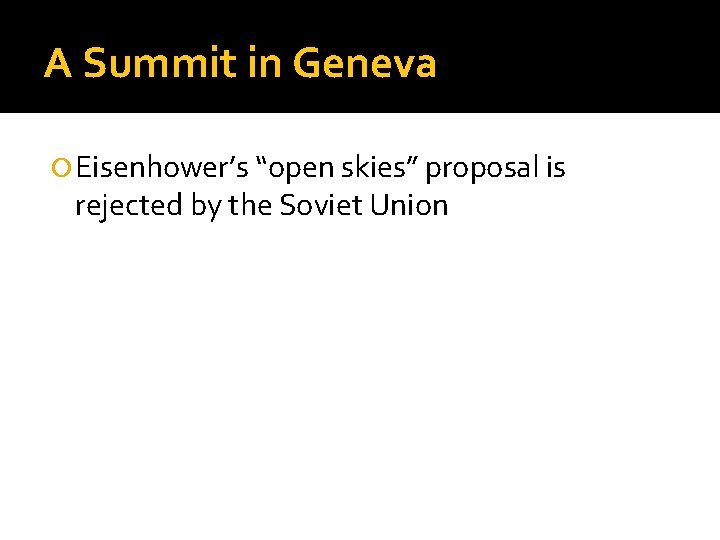 A Summit in Geneva

Eisenhower’s “open skies” proposal is rejected by the Soviet Union